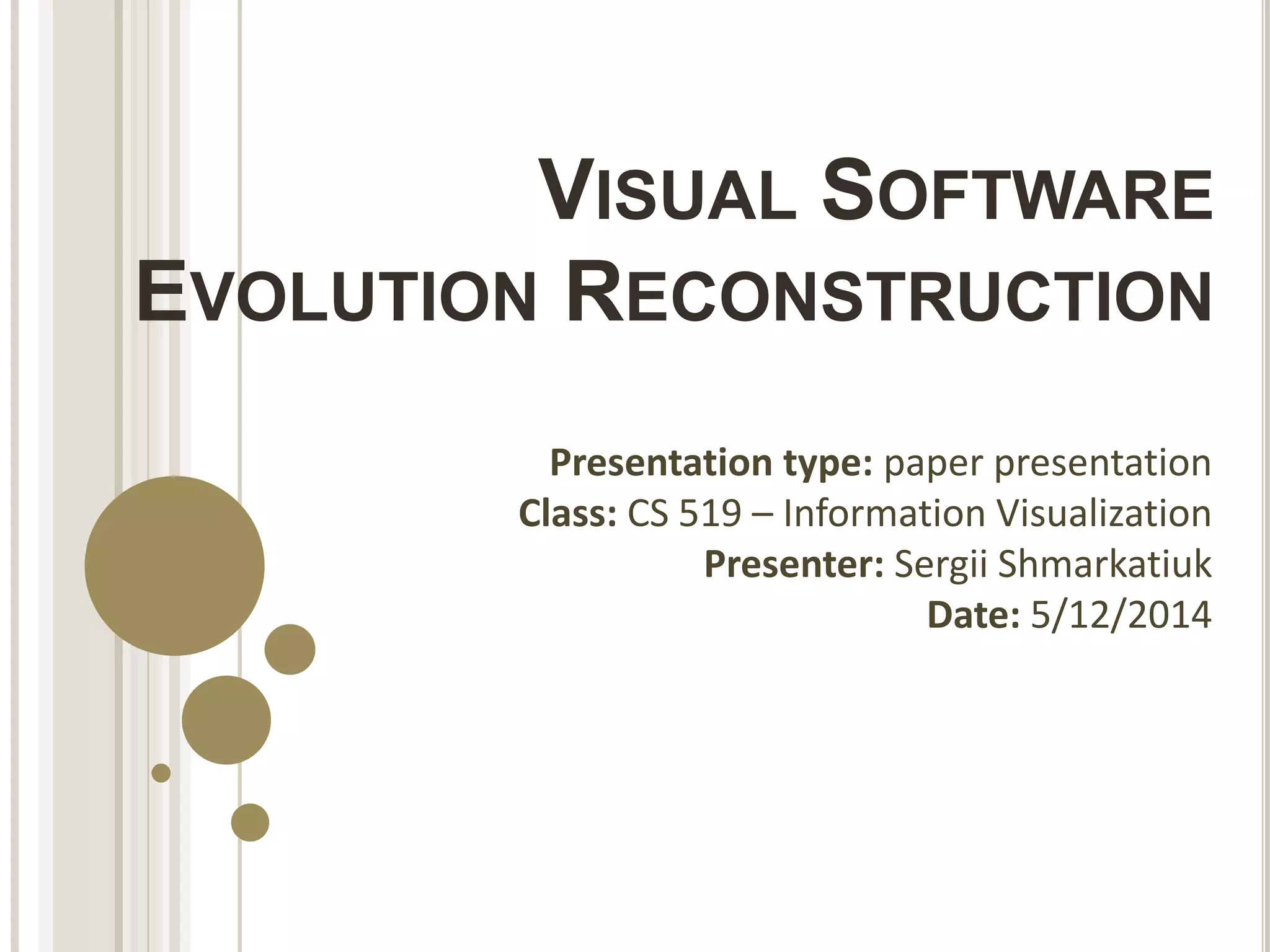 VISUAL SOFTWARE EVOLUTION RECONSTRUCTION

Presentation type: paper presentation
Class: CS 519 – Information Visualization
Presenter: Sergii Shmarkatiuk
Date: 5/12/2014